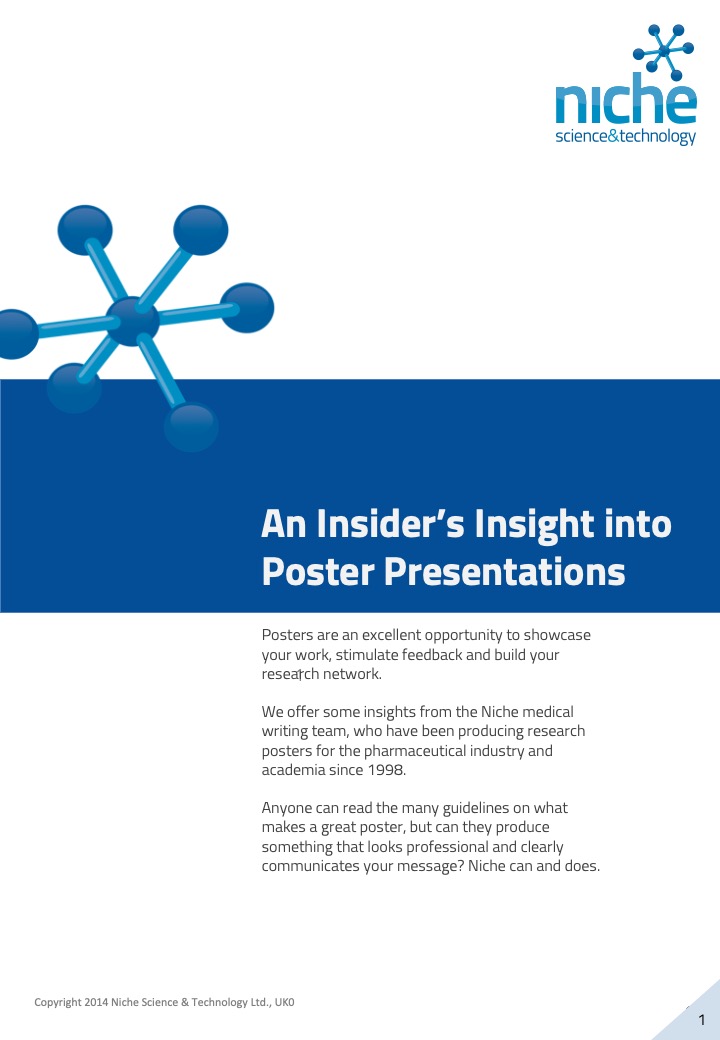 niche
science&technology

An Insider's Insight into Poster Presentations

Posters are an excellent opportunity to showcase your work, stimulate feedback and build your research network.

We offer some insights from the Niche medical writing team, who have been producing research posters for the pharmaceutical industry and academia since 1998.

Anyone can read the many guidelines on what makes a great poster, but can they produce something that looks professional and clearly communicates your message? Niche can and does.

Copyright 2014 Niche Science & Technology Ltd., UK0

1